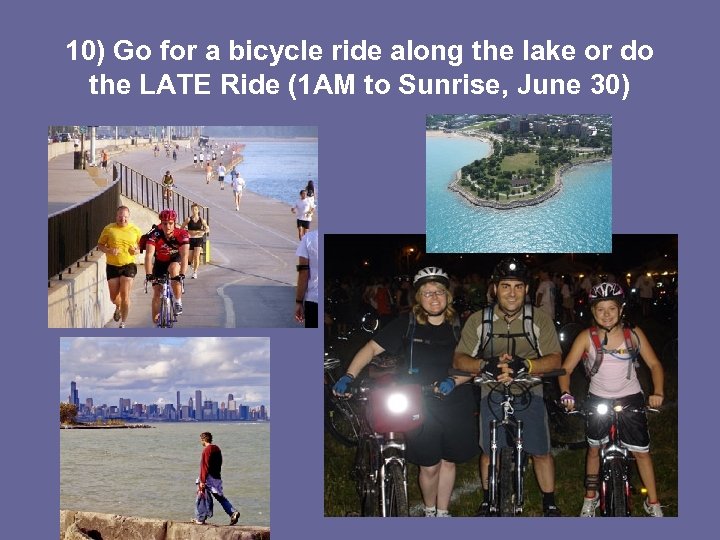 10) Go for a bicycle ride along the lake or do the LATE Ride (1AM to Sunrise, June 30)